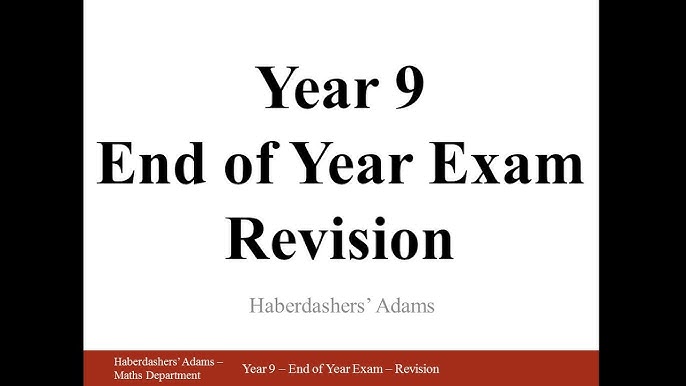 Year 9
End of Year Exam
Revision

Haberdashers' Adams

Haberdashers' Adams – Maths Department

Year 9 – End of Year Exam – Revision